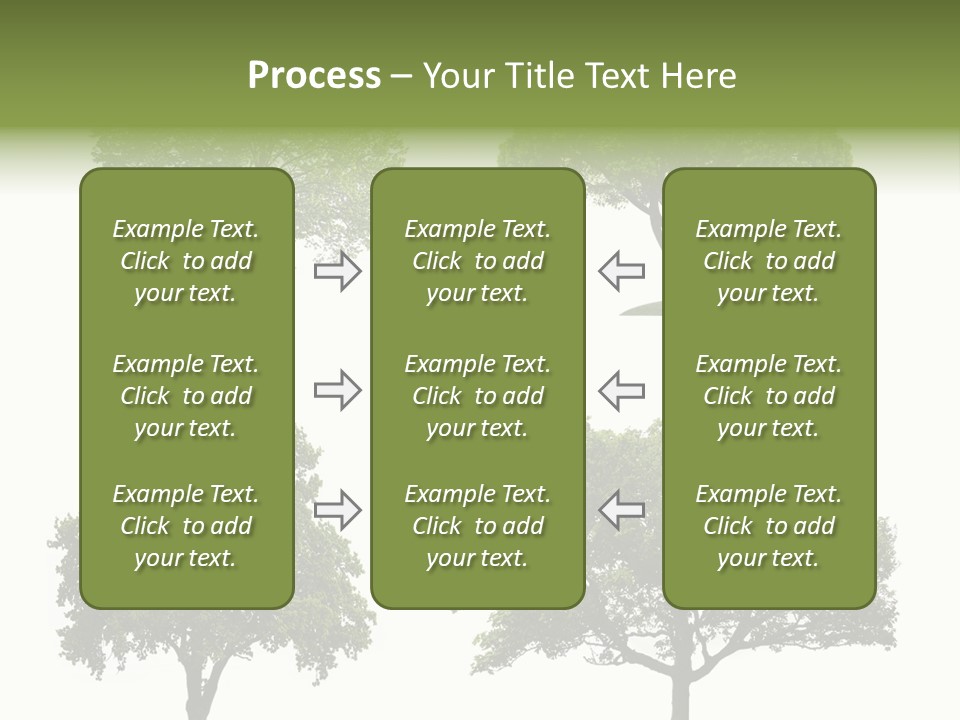 Process – Your Title Text Here

Example Text. Click to add your text.

Example Text. Click to add your text.

Example Text. Click to add your text.

Example Text. Click to add your text.

Example Text. Click to add your text.

Example Text. Click to add your text.

Example Text. Click to add your text.

Example Text. Click to add your text.

Example Text. Click to add your text.